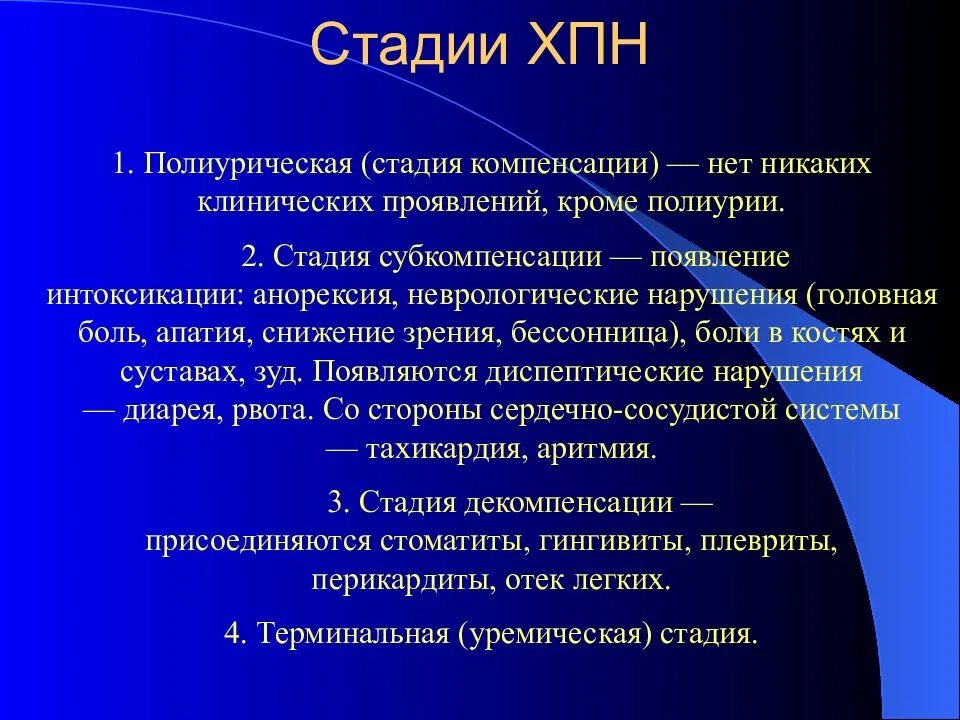 Стадии ХПН

1. Полиурическая (стадия компенсации) — нет никаких клинических проявлений, кроме полиурии.

2. Стадия субкомпенсации — появление интоксикации: анорексия, неврологические нарушения (головная боль, апатия, снижение зрения, бессонница), боли в костях и суставах, зуд. Появляются диспептические нарушения — диарея, рвота. Со стороны сердечно-сосудистой системы — тахикардия, аритмия.

3. Стадия декомпенсации — присоединяются стоматиты, гингивиты, плевриты, перикардиты, отек легких.

4. Терминальная (уремическая) стадия.